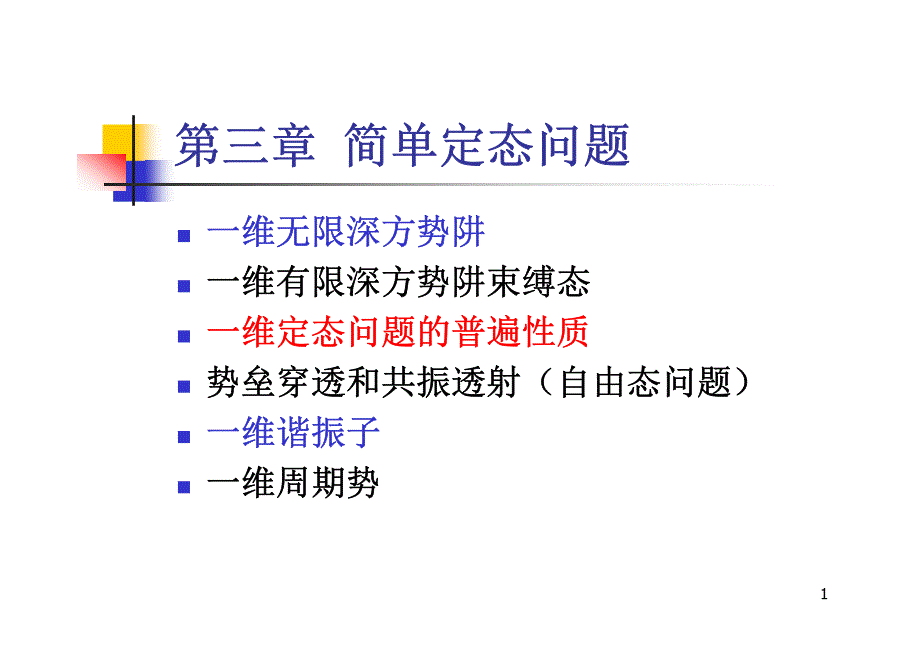 第三章 简单定态问题

- 一维无限深方势阱
- 一维有限深方势阱束缚态
- 一维定态问题的普遍性质
- 势垒穿透和共振透射（自由态问题）
- 一维谐振子
- 一维周期势

1